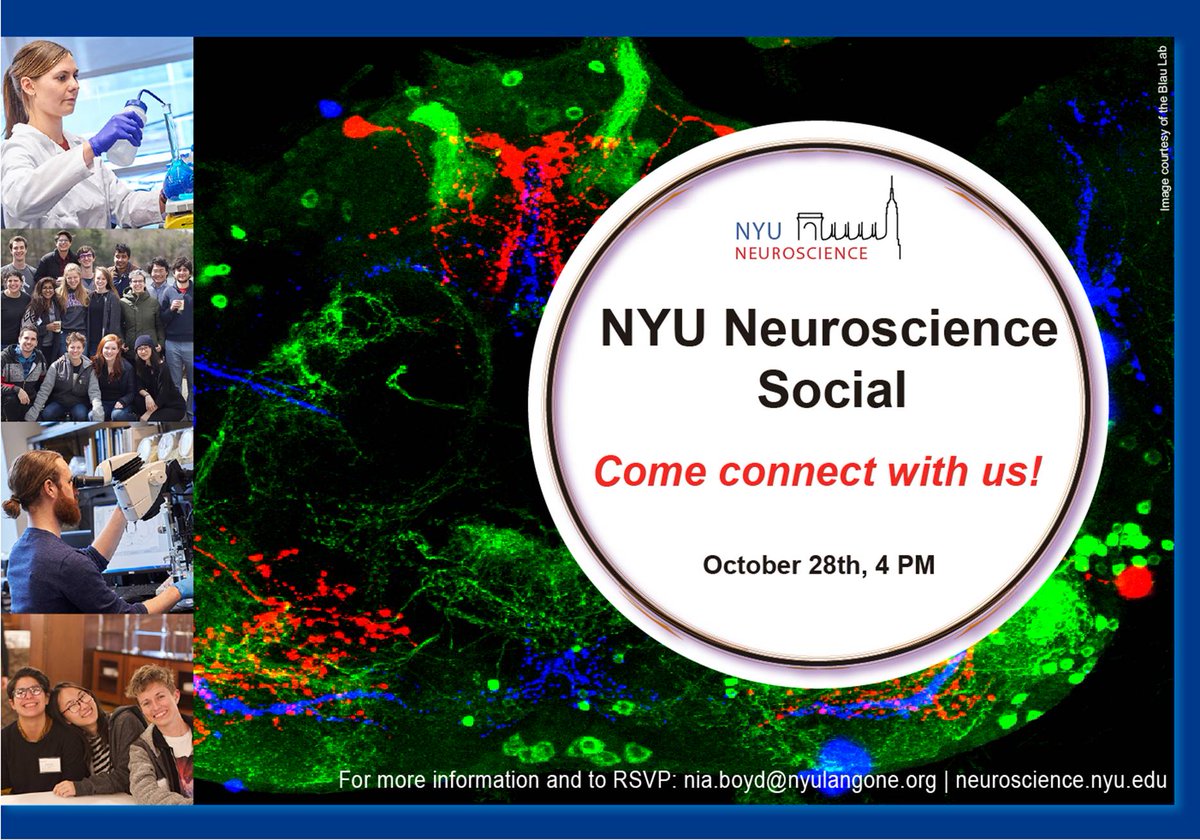 Image courtesy of the Blau Lab

NYU NEUROSCIENCE

NYU Neuroscience Social

Come connect with us!

October 28th, 4 PM

For more information and to RSVP: nia.boyd@nyulangone.org | neuroscience.nyu.edu